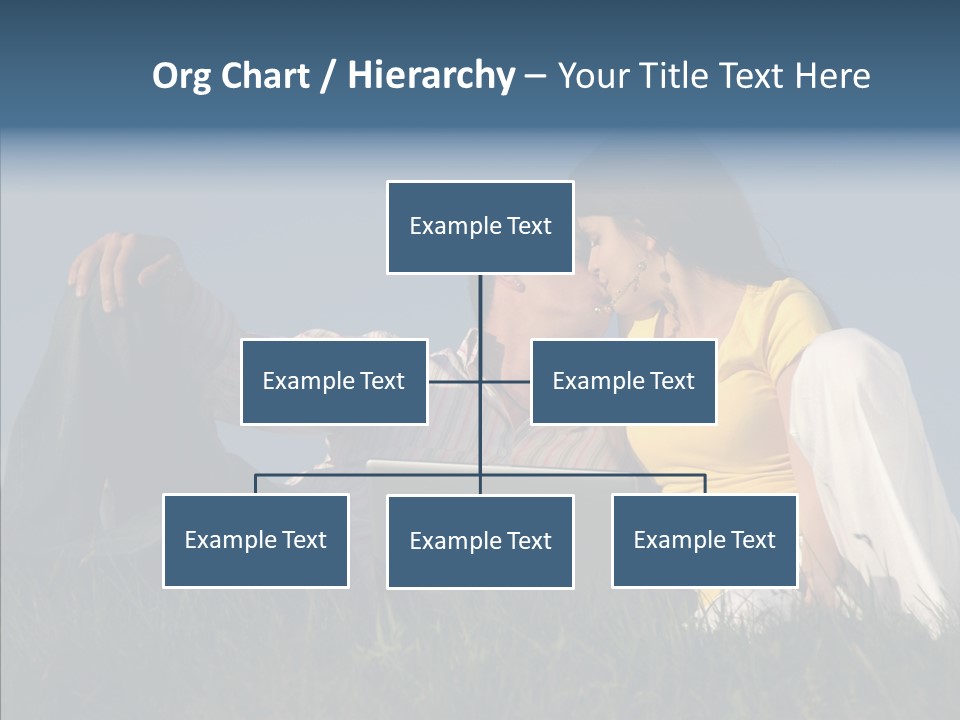 Org Chart / Hierarchy – Your Title Text Here

Example Text

Example Text

Example Text

Example Text

Example Text

Example Text